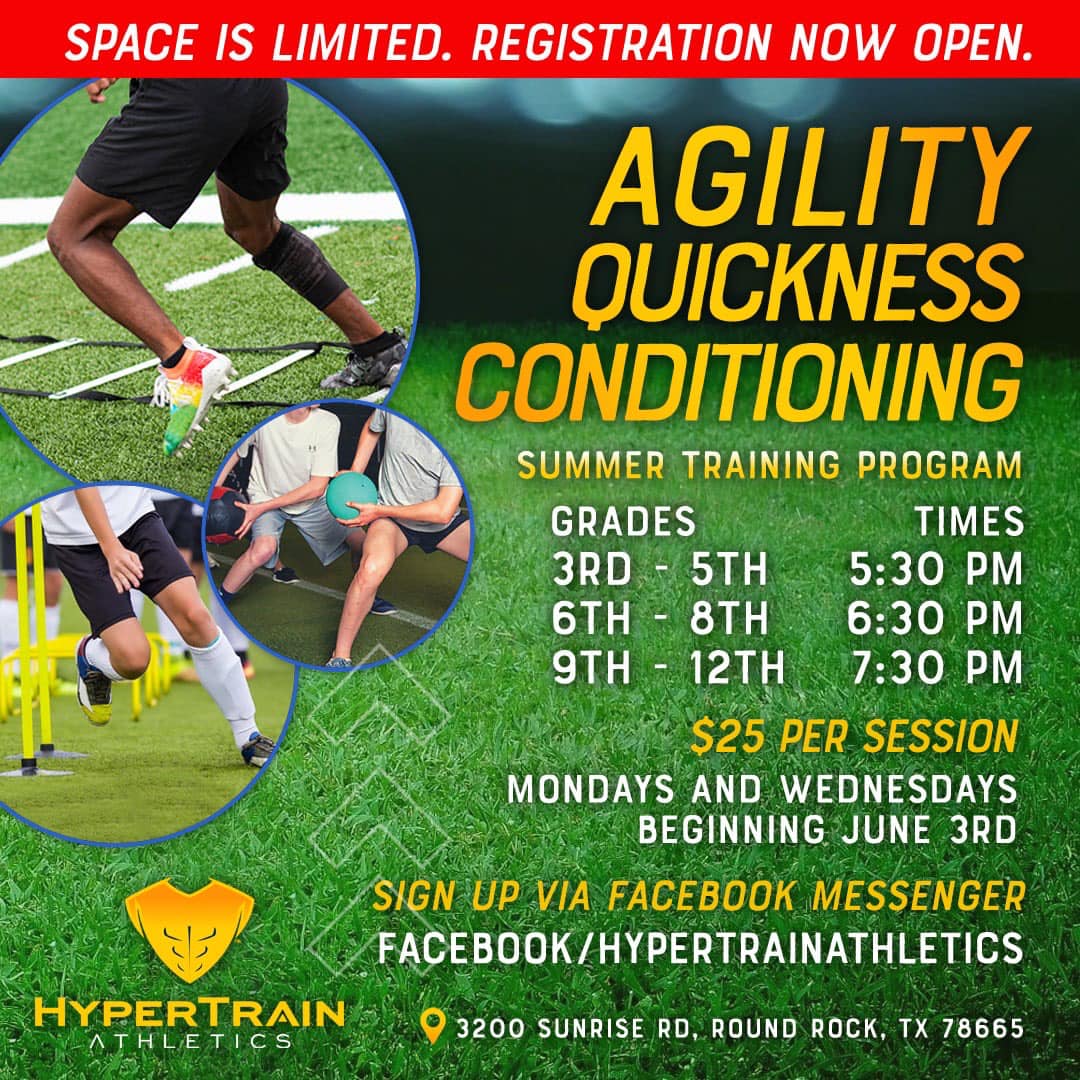 SPACE IS LIMITED. REGISTRATION NOW OPEN.

AGILITY
QUICKNESS
CONDITIONING

SUMMER TRAINING PROGRAM

| GRADES | TIMES |
|---|---|
| 3RD - 5TH | 5:30 PM |
| 6TH - 8TH | 6:30 PM |
| 9TH - 12TH | 7:30 PM |

$25 PER SESSION

MONDAYS AND WEDNESDAYS
BEGINNING JUNE 3RD

SIGN UP VIA FACEBOOK MESSENGER
FACEBOOK/HYPERTRAINATHLETICS

HYPERTRAIN
ATHLETICS

3200 SUNRISE RD, ROUND ROCK, TX 78665